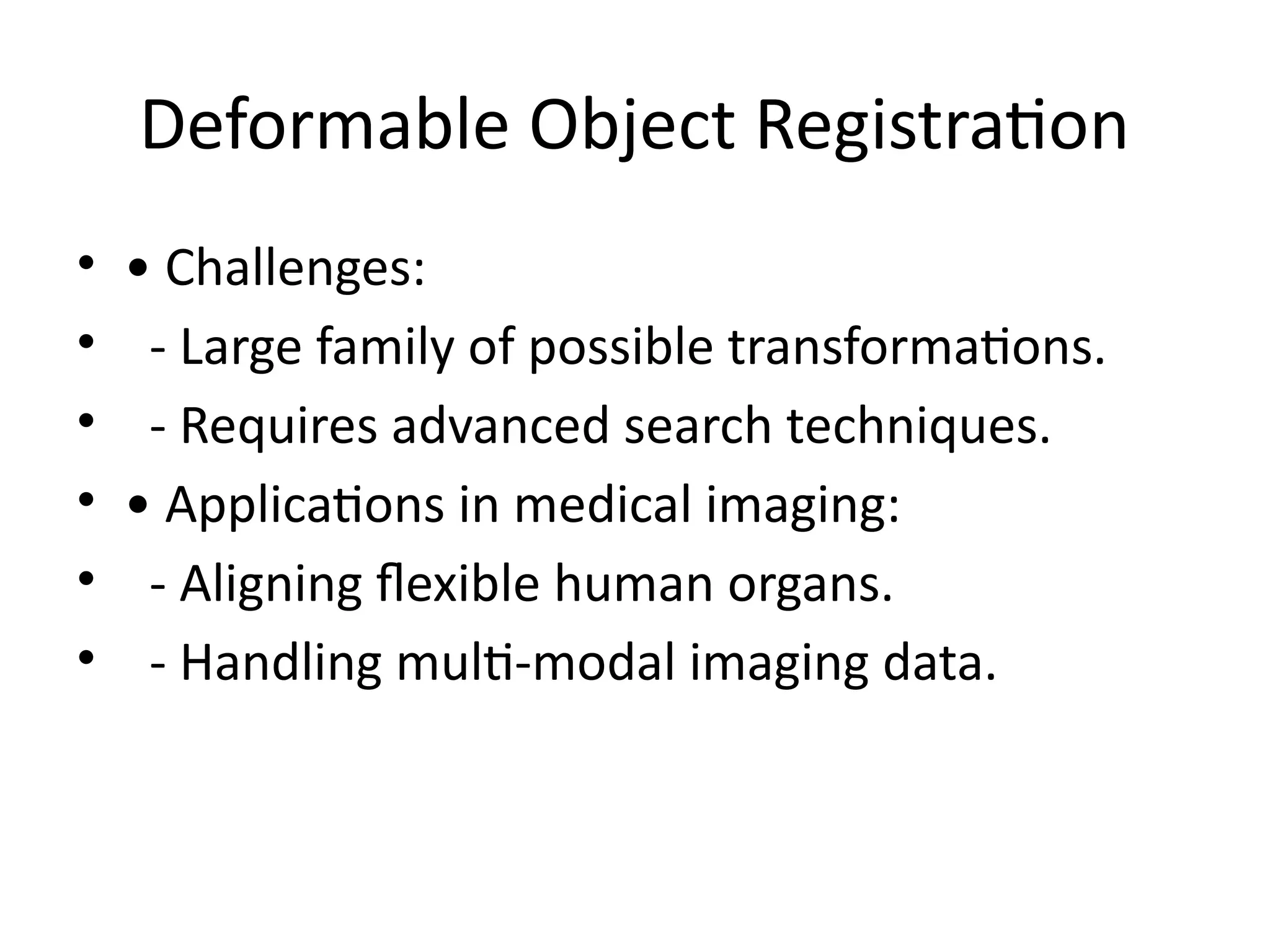 Deformable Object Registration

• • Challenges:
•   - Large family of possible transformations.
•   - Requires advanced search techniques.
• • Applications in medical imaging:
•   - Aligning flexible human organs.
•   - Handling multi-modal imaging data.